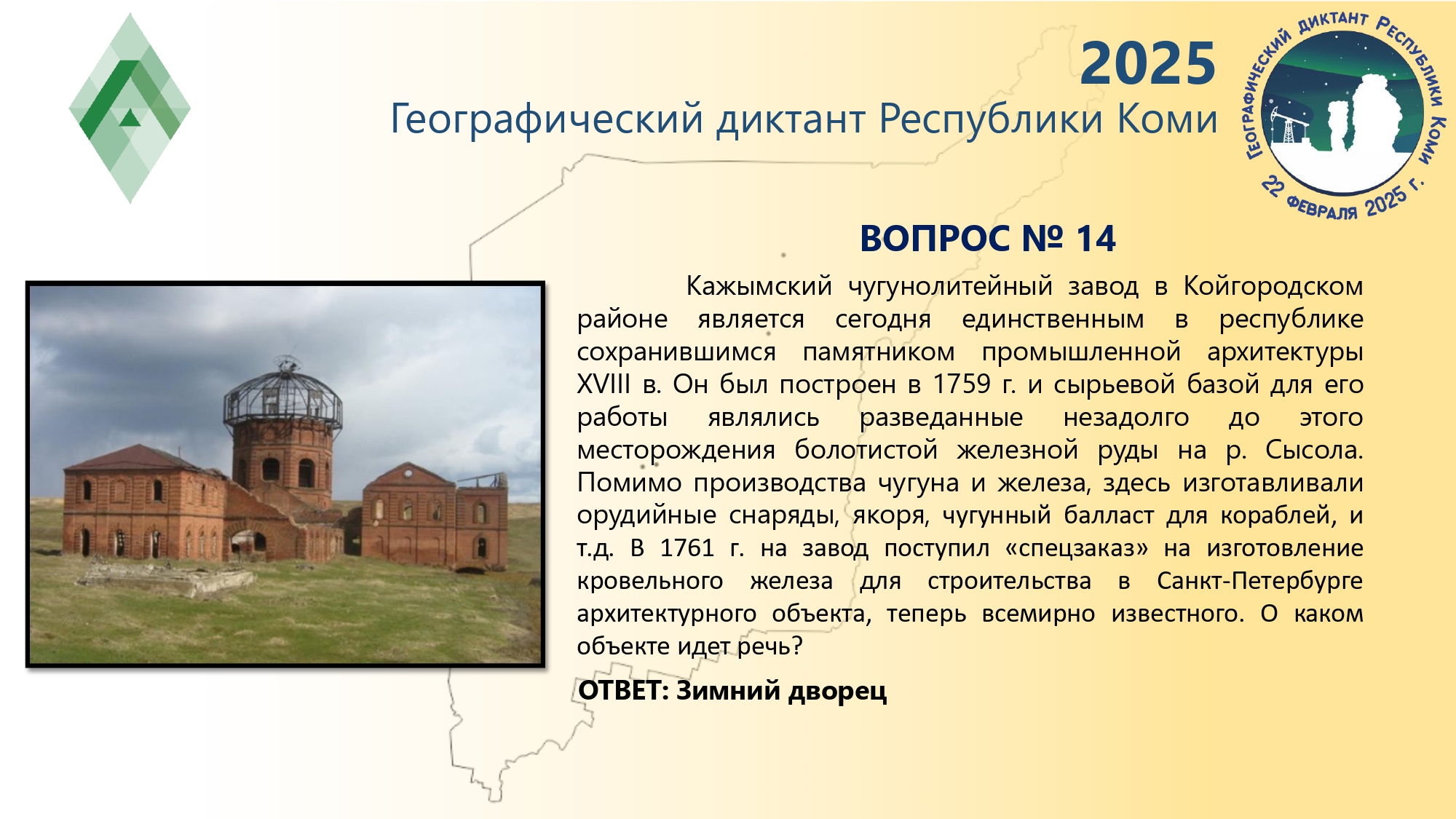 2025
Географический диктант Республики Коми

Географический диктант Республики Коми
22 февраля 2025 г.

ВОПРОС № 14

Кажымский чугунолитейный завод в Койгородском районе является сегодня единственным в республике сохранившимся памятником промышленной архитектуры XVIII в. Он был построен в 1759 г. и сырьевой базой для его работы являлись разведанные незадолго до этого месторождения болотистой железной руды на р. Сысола. Помимо производства чугуна и железа, здесь изготавливали орудийные снаряды, якоря, чугунный балласт для кораблей, и т.д. В 1761 г. на завод поступил «спецзаказ» на изготовление кровельного железа для строительства в Санкт-Петербурге архитектурного объекта, теперь всемирно известного. О каком объекте идет речь?

ОТВЕТ: Зимний дворец